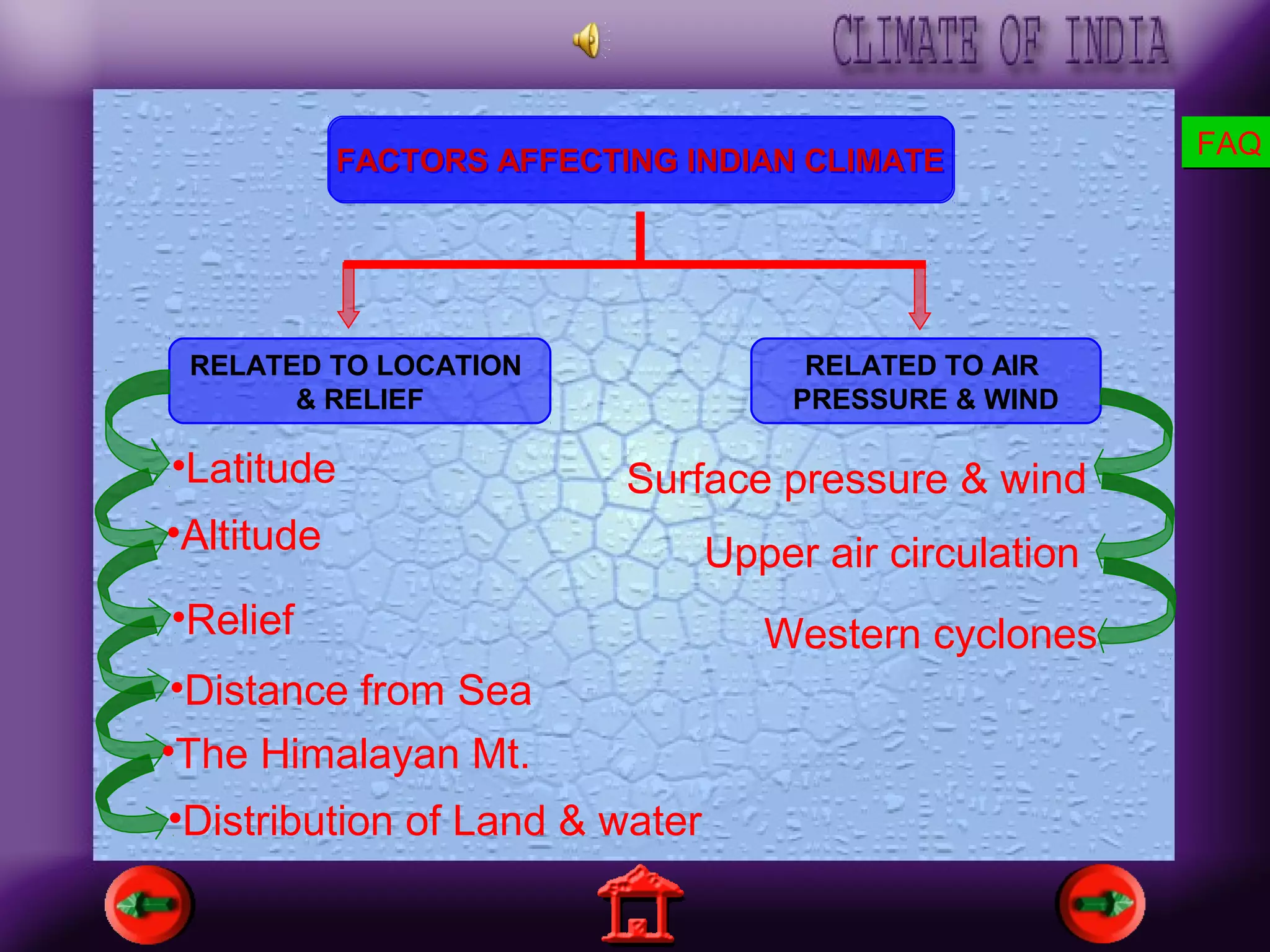 CLIMATE OF INDIA

FAQ

FACTORS AFFECTING INDIAN CLIMATE

RELATED TO LOCATION & RELIEF

•Latitude

•Altitude

•Relief

•Distance from Sea

•The Himalayan Mt.

•Distribution of Land & water

RELATED TO AIR PRESSURE & WIND

Surface pressure & wind

Upper air circulation

Western cyclones